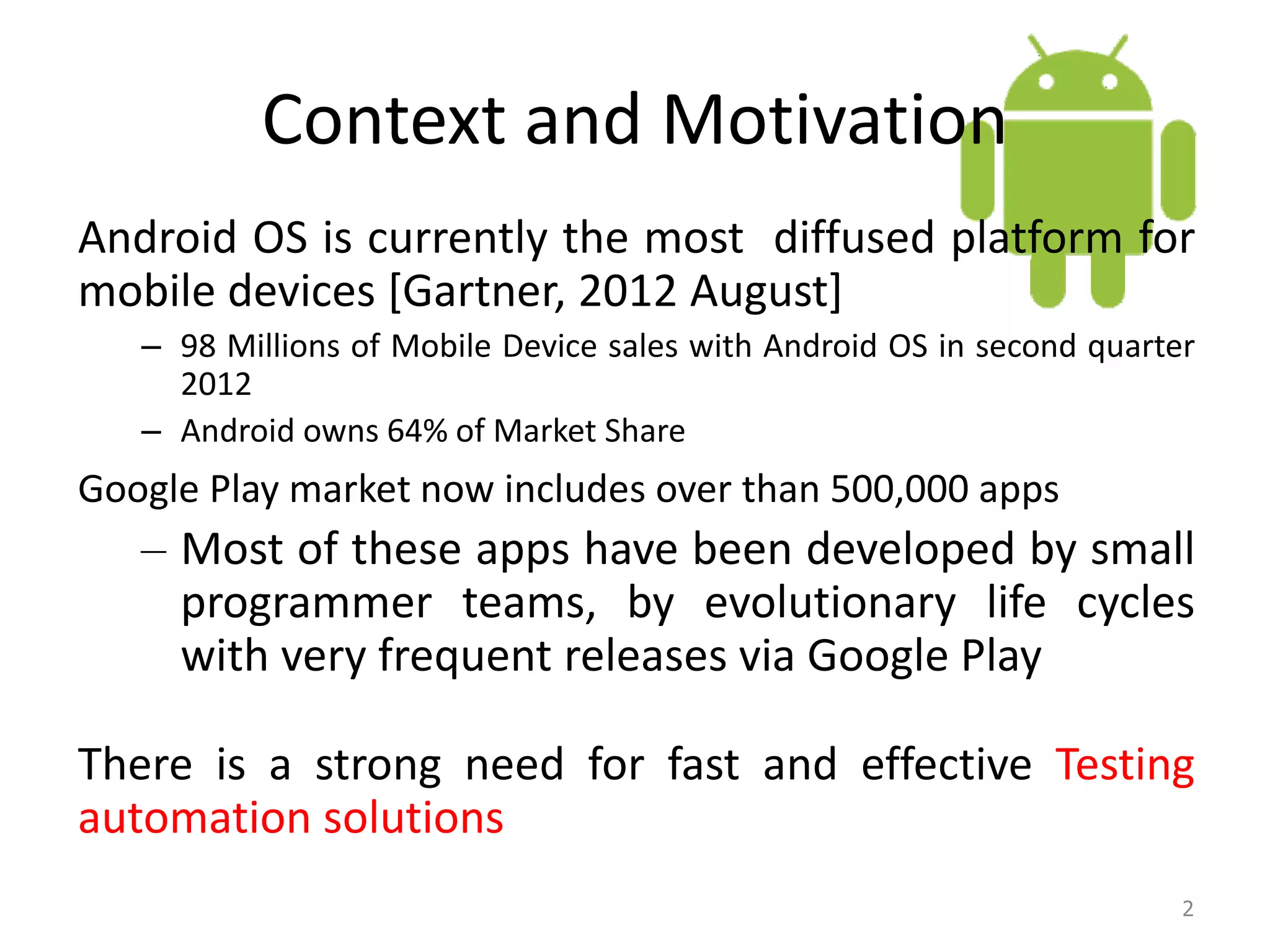 Context and Motivation

Android OS is currently the most diffused platform for mobile devices [Gartner, 2012 August]

– 98 Millions of Mobile Device sales with Android OS in second quarter 2012

– Android owns 64% of Market Share

Google Play market now includes over than 500,000 apps

– Most of these apps have been developed by small programmer teams, by evolutionary life cycles with very frequent releases via Google Play

There is a strong need for fast and effective Testing automation solutions

2